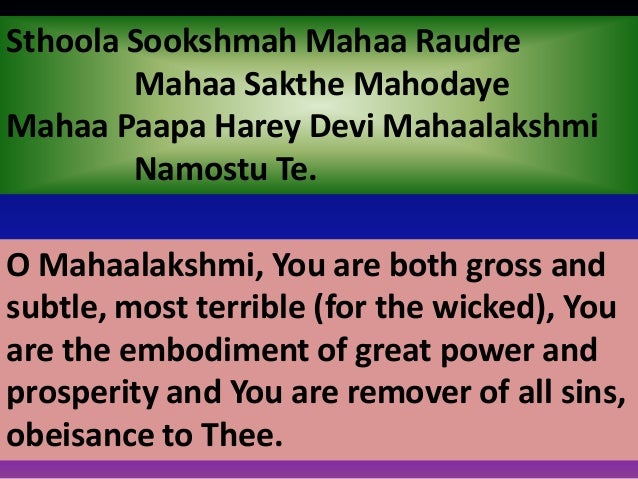 Sthoola Sookshmah Mahaa Raudre
Mahaa Sakthe Mahodaye
Mahaa Paapa Harey Devi Mahaalakshmi
Namostu Te.

O Mahaalakshmi, You are both gross and subtle, most terrible (for the wicked), You are the embodiment of great power and prosperity and You are remover of all sins, obeisance to Thee.